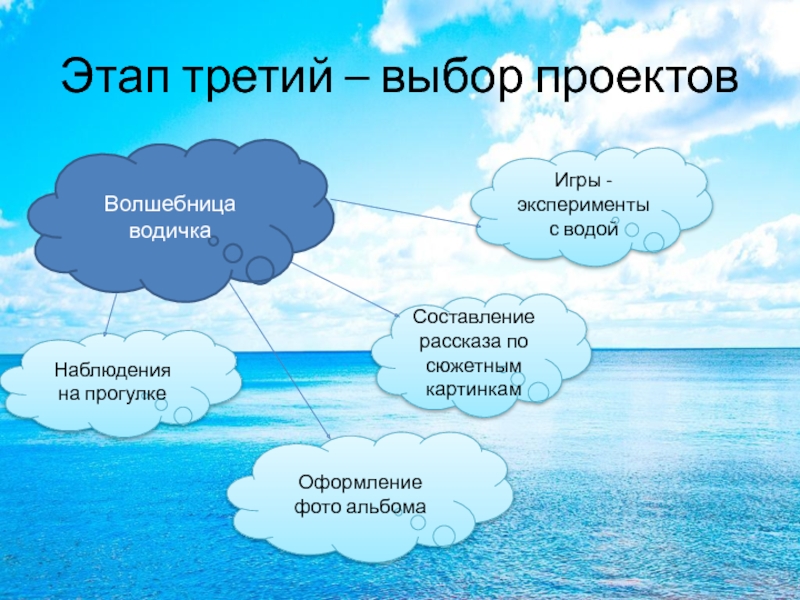 Этап третий – выбор проектов

Волшебница водичка

Игры - эксперименты с водой

Составление рассказа по сюжетным картинкам

Наблюдения на прогулке

Оформление фото альбома